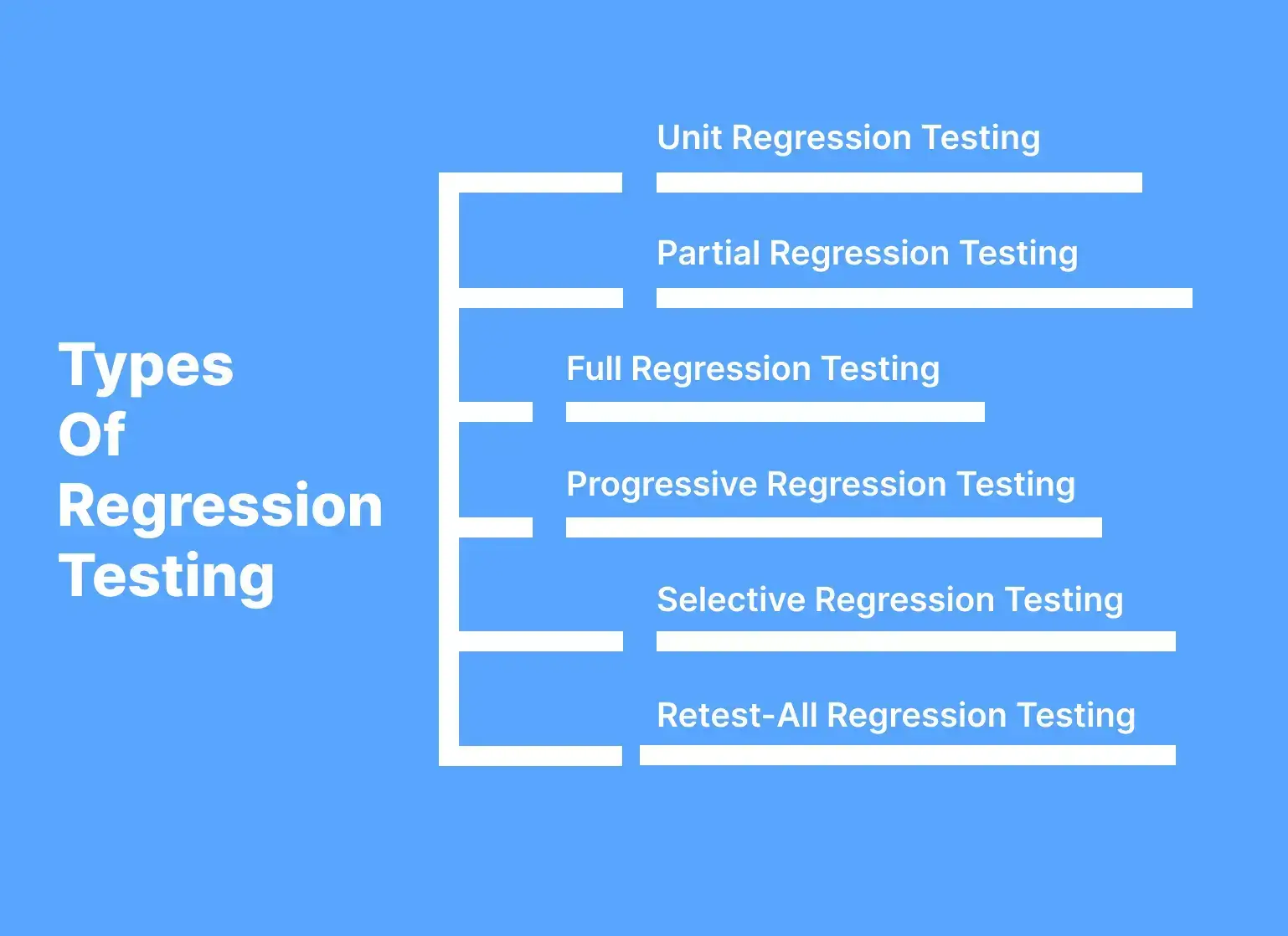 Types
Of
Regression
Testing

Unit Regression Testing

Partial Regression Testing

Full Regression Testing

Progressive Regression Testing

Selective Regression Testing

Retest-All Regression Testing